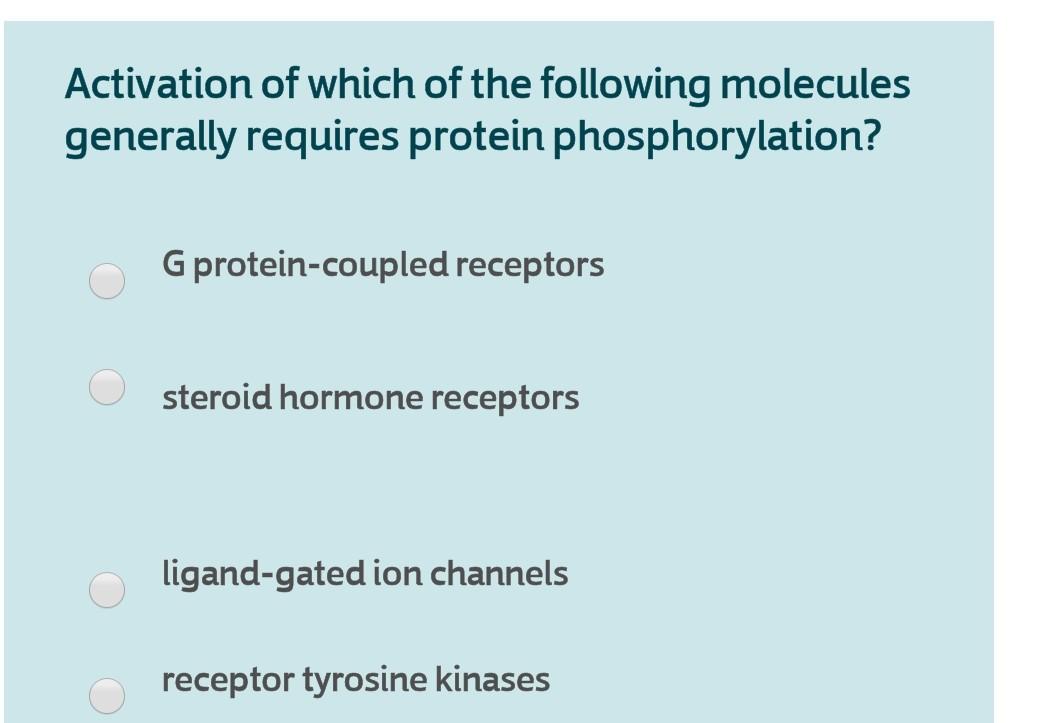 Activation of which of the following molecules generally requires protein phosphorylation?

G protein-coupled receptors

steroid hormone receptors

ligand-gated ion channels

receptor tyrosine kinases